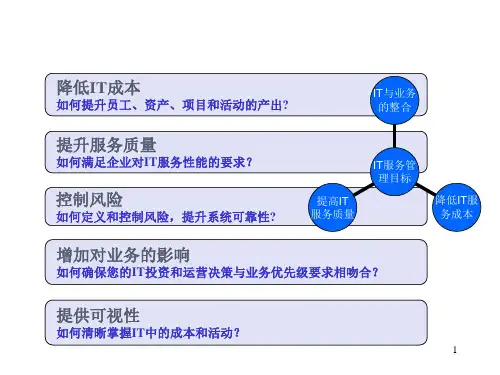 降低IT成本
如何提升员工、资产、项目和活动的产出?

提升服务质量
如何满足企业对IT服务性能的要求?

控制风险
如何定义和控制风险，提升系统可靠性?

增加对业务的影响
如何确保您的IT投资和运营决策与业务优先级要求相吻合?

提供可视性
如何清晰掌握IT中的成本和活动?

IT与业务的整合

IT服务管理目标

提高IT服务质量

降低IT服务成本

1